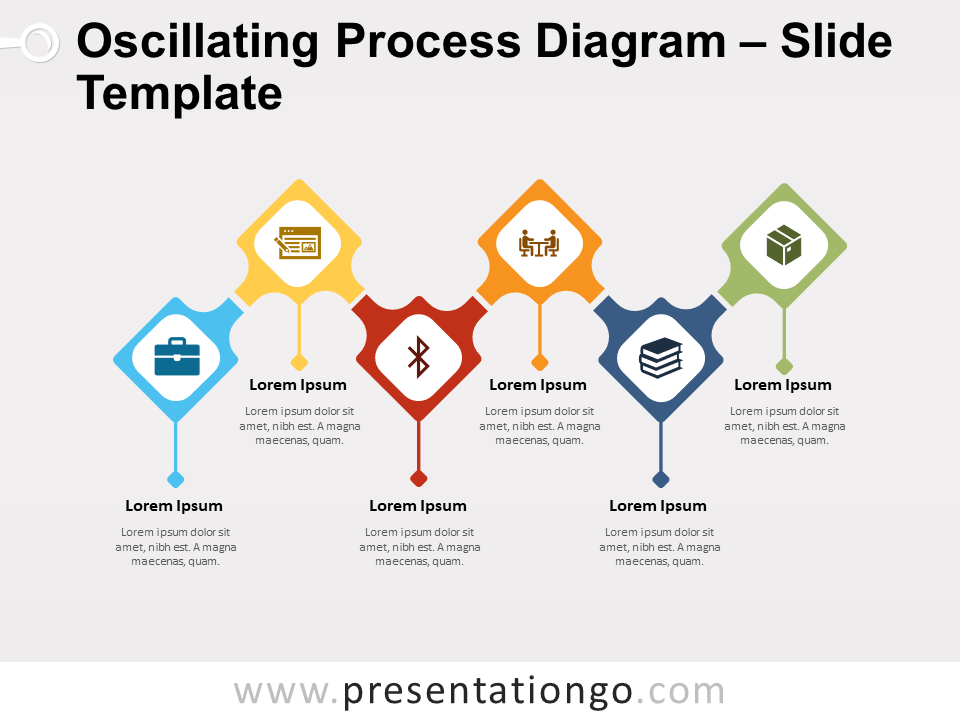 Oscillating Process Diagram – Slide Template

Lorem Ipsum
Lorem ipsum dolor sit amet, nibh est. A magna maecenas, quam.

Lorem Ipsum
Lorem ipsum dolor sit amet, nibh est. A magna maecenas, quam.

Lorem Ipsum
Lorem ipsum dolor sit amet, nibh est. A magna maecenas, quam.

Lorem Ipsum
Lorem ipsum dolor sit amet, nibh est. A magna maecenas, quam.

Lorem Ipsum
Lorem ipsum dolor sit amet, nibh est. A magna maecenas, quam.

Lorem Ipsum
Lorem ipsum dolor sit amet, nibh est. A magna maecenas, quam.

www.presentationgo.com